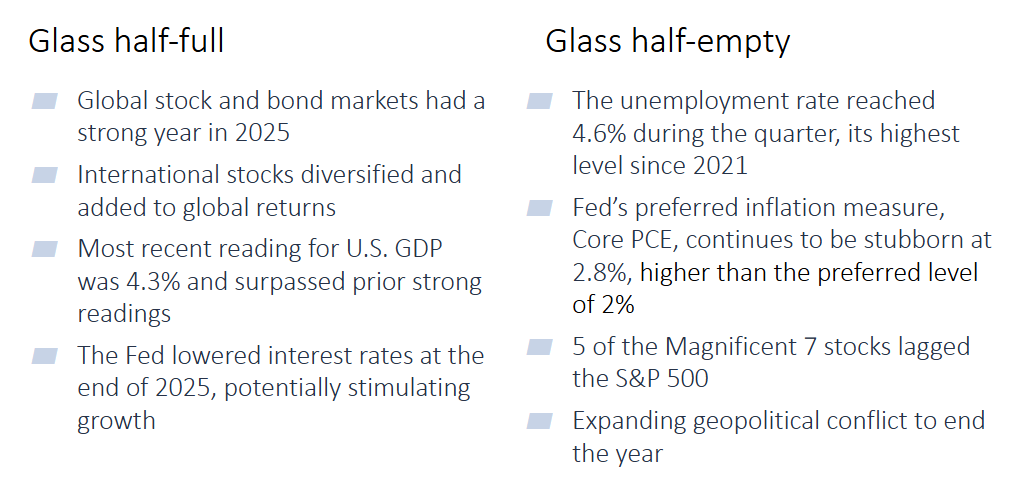 Glass half-full

Global stock and bond markets had a strong year in 2025

International stocks diversified and added to global returns

Most recent reading for U.S. GDP was 4.3% and surpassed prior strong readings

The Fed lowered interest rates at the end of 2025, potentially stimulating growth

Glass half-empty

The unemployment rate reached 4.6% during the quarter, its highest level since 2021

Fed's preferred inflation measure, Core PCE, continues to be stubborn at 2.8%, higher than the preferred level of 2%

5 of the Magnificent 7 stocks lagged the S&P 500

Expanding geopolitical conflict to end the year